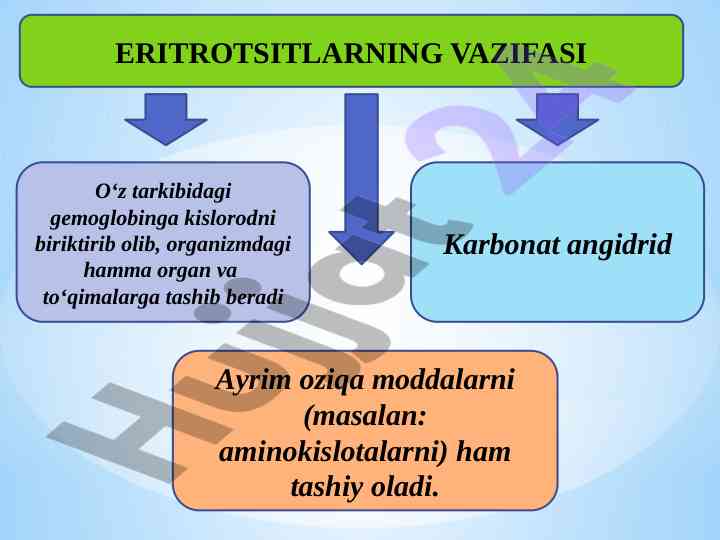 ERITROTSITLARNING VAZIFASI

O‘z tarkibidagi gemoglobinga kislorodni biriktirib olib, organizmdagi hamma organ va to‘qimalarga tashib beradi

Karbonat angidrid

Ayrim oziqa moddalarni (masalan: aminokislotalarni) ham tashiy oladi.

Hujjat24